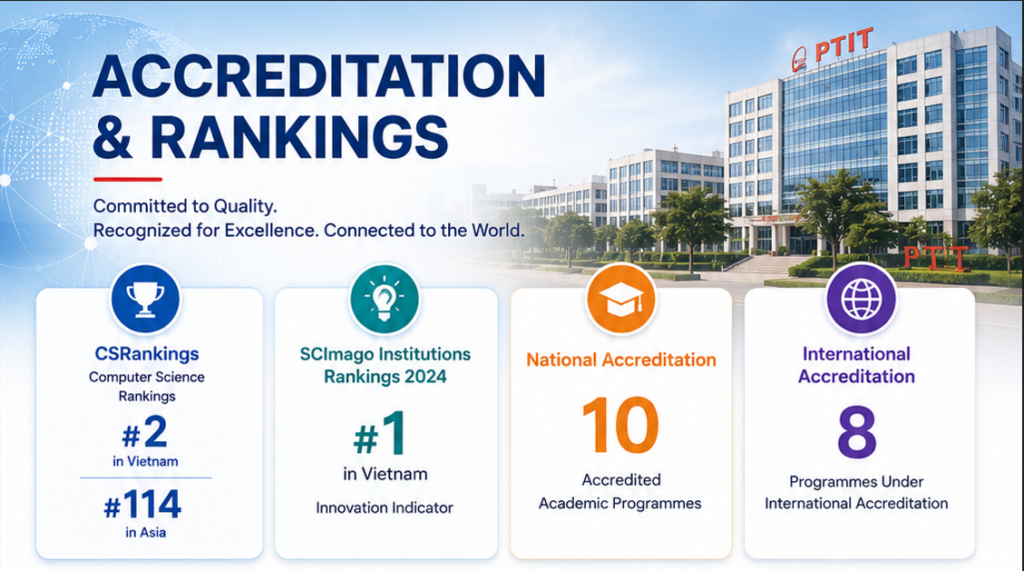 ACCREDITATION & RANKINGS

Committed to Quality.
Recognized for Excellence. Connected to the World.

PTIT

PTIT

CSRankings
Computer Science Rankings
#2
in Vietnam
#114
in Asia

SCImago Institutions Rankings 2024
#1
in Vietnam
Innovation Indicator

National Accreditation
10
Accredited Academic Programmes

International Accreditation
8
Programmes Under International Accreditation